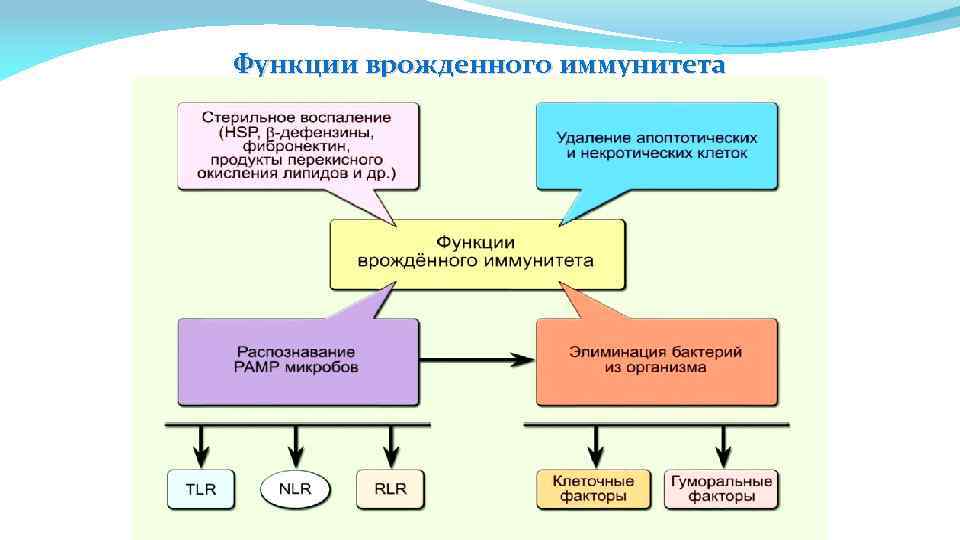 Функции врожденного иммунитета

Стерильное воспаление (HSP, β-дефензины, фибронектин, продукты перекисного окисления липидов и др.)

Удаление апоптотических и некротических клеток

Функции врождённого иммунитета

Распознавание PAMP микробов

Элиминация бактерий из организма

TLR

NLR

RLR

Клеточные факторы

Гуморальные факторы